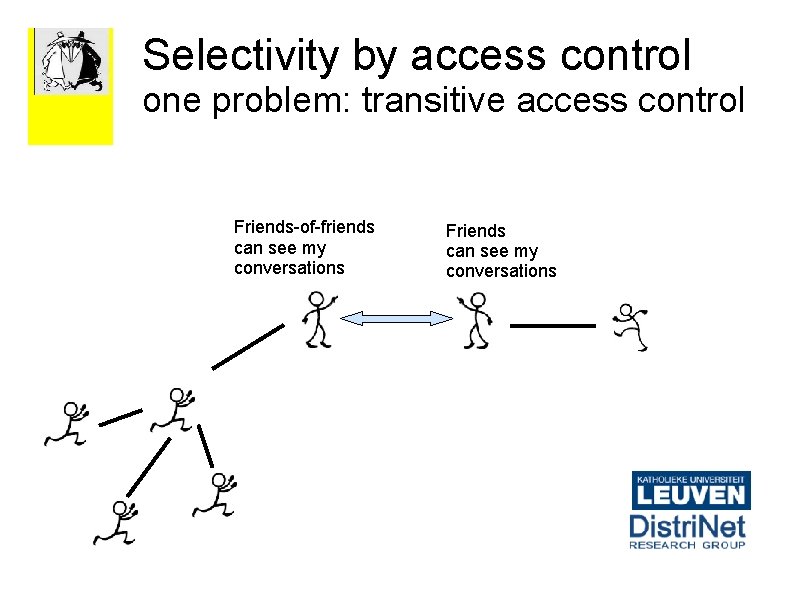 Selectivity by access control
one problem: transitive access control

Friends-of-friends can see my conversations

Friends can see my conversations

KATHOLIEKE UNIVERSITEIT
LEUVEN
DistriNet
RESEARCH GROUP